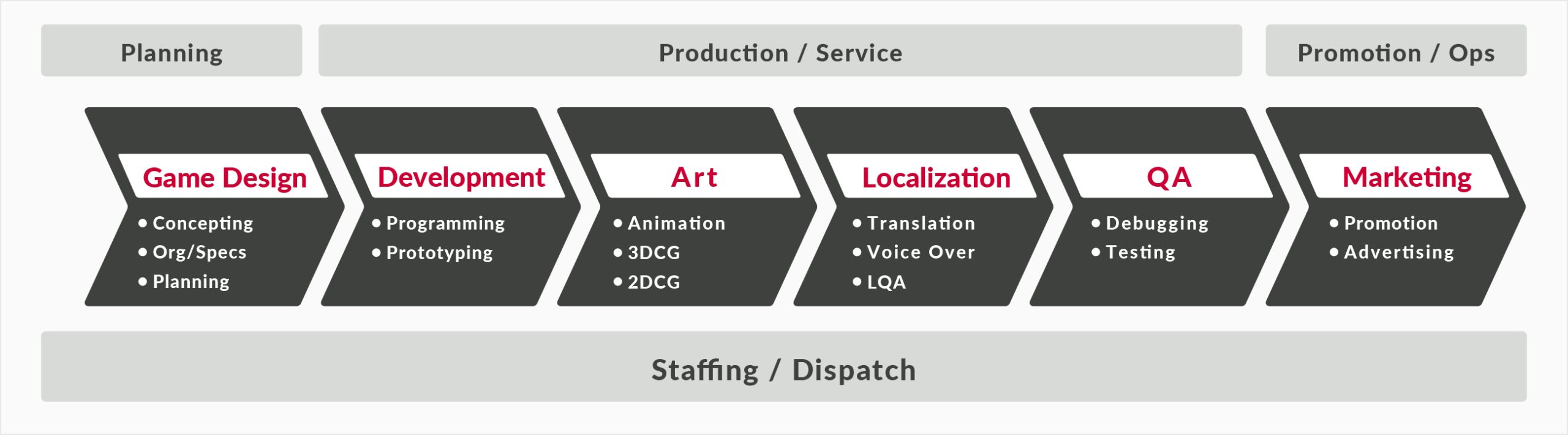 Planning

Production / Service

Promotion / Ops

Game Design
• Concepting
• Org/Specs
• Planning

Development
• Programming
• Prototyping

Art
• Animation
• 3DCG
• 2DCG

Localization
• Translation
• Voice Over
• LQA

QA
• Debugging
• Testing

Marketing
• Promotion
• Advertising

Staffing / Dispatch